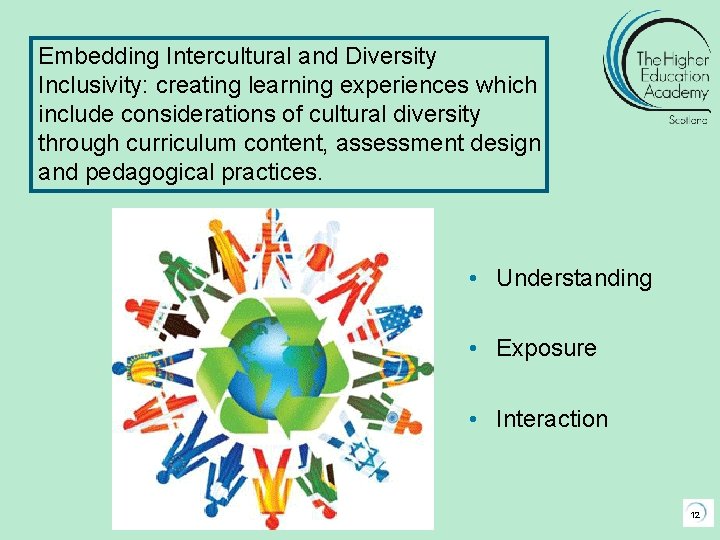 Embedding Intercultural and Diversity Inclusivity: creating learning experiences which include considerations of cultural diversity through curriculum content, assessment design and pedagogical practices.

The Higher Education Academy
Scotland

• Understanding

• Exposure

• Interaction

12